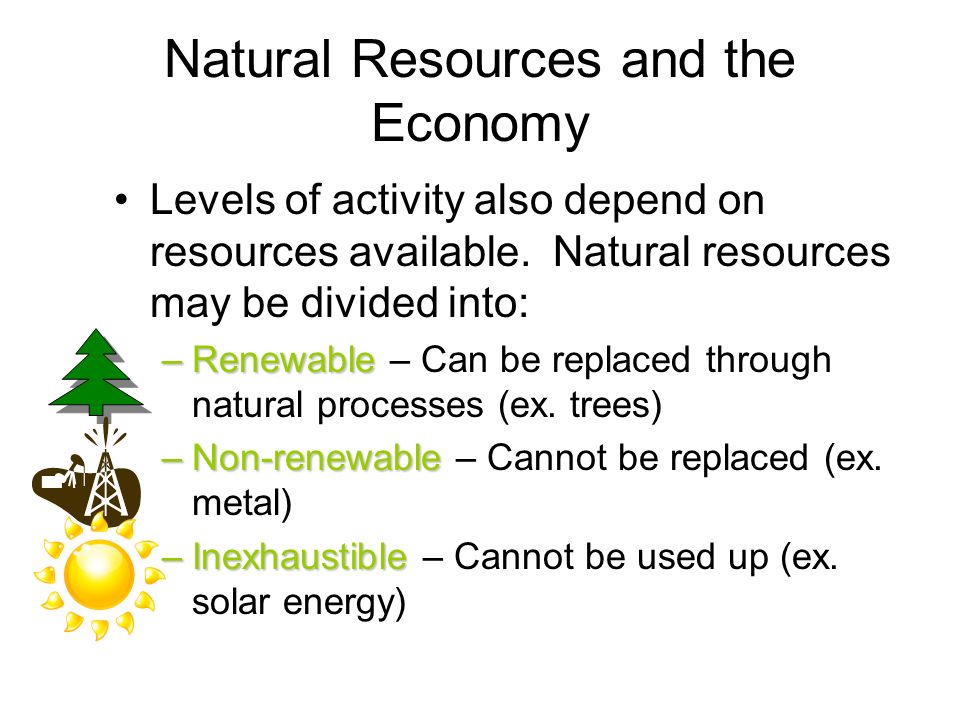 Natural Resources and the Economy

• Levels of activity also depend on resources available. Natural resources may be divided into:

– Renewable – Can be replaced through natural processes (ex. trees)

– Non-renewable – Cannot be replaced (ex. metal)

– Inexhaustible – Cannot be used up (ex. solar energy)